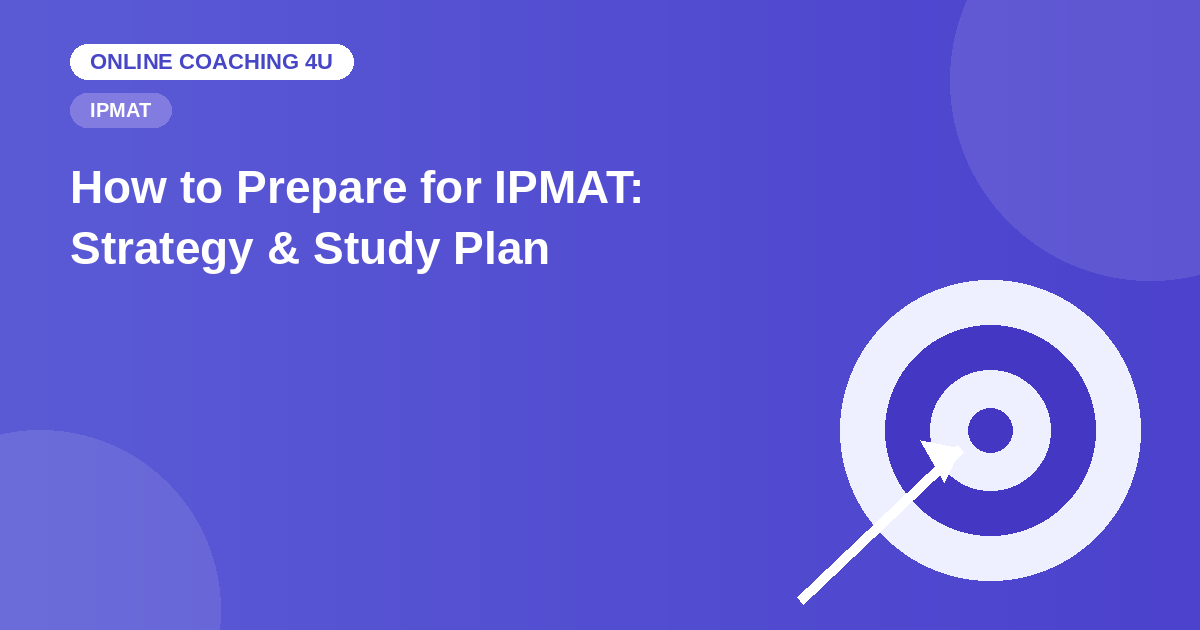 ONLINE COACHING 4U

IPMAT

How to Prepare for IPMAT: Strategy & Study Plan